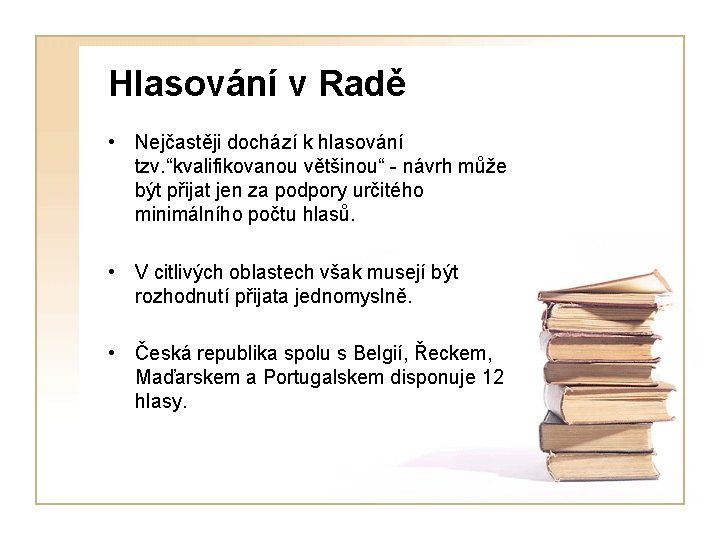 Hlasování v Radě

• Nejčastěji dochází k hlasování tzv.“kvalifikovanou většinou“ - návrh může být přijat jen za podpory určitého minimálního počtu hlasů.

• V citlivých oblastech však musejí být rozhodnutí přijata jednomyslně.

• Česká republika spolu s Belgií, Řeckem, Maďarskem a Portugalskem disponuje 12 hlasy.